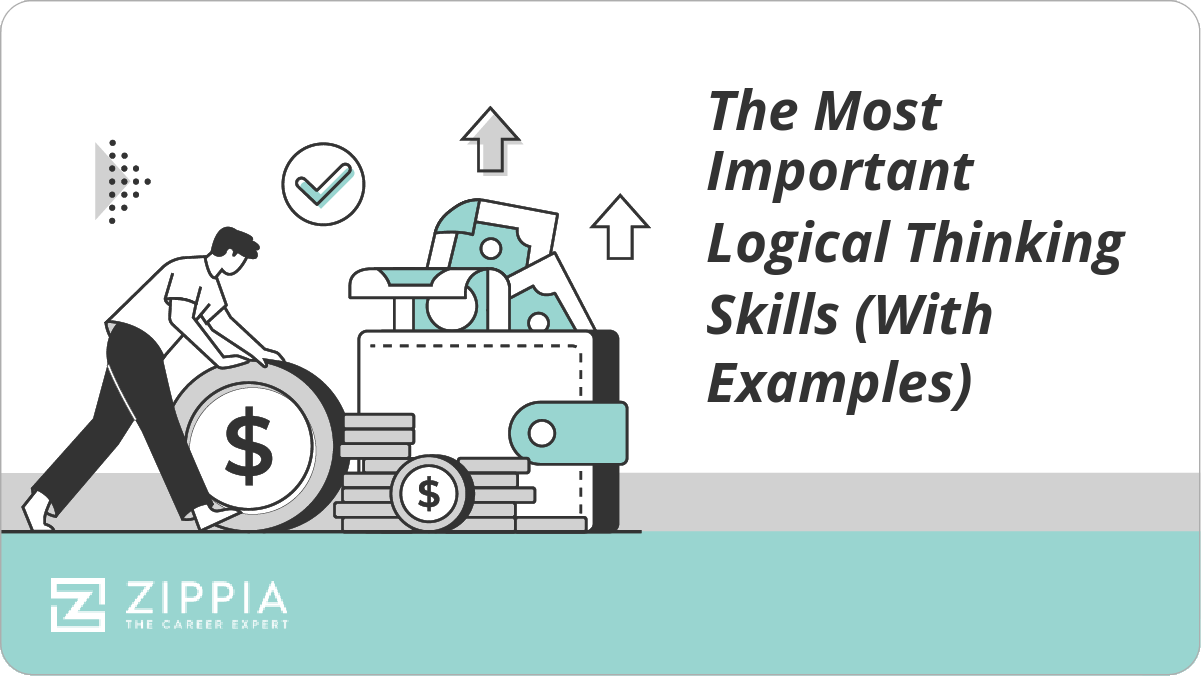 The Most Important Logical Thinking Skills (With Examples)

$

$

ZIPPIA
THE CAREER EXPERT